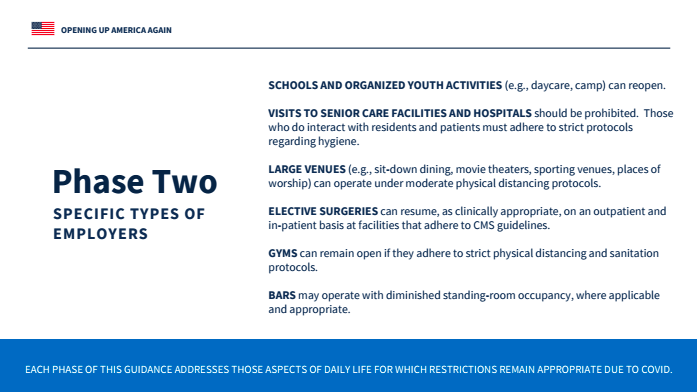 OPENING UP AMERICA AGAIN

Phase Two

SPECIFIC TYPES OF EMPLOYERS

SCHOOLS AND ORGANIZED YOUTH ACTIVITIES (e.g., daycare, camp) can reopen.

VISITS TO SENIOR CARE FACILITIES AND HOSPITALS should be prohibited. Those who do interact with residents and patients must adhere to strict protocols regarding hygiene.

LARGE VENUES (e.g., sit-down dining, movie theaters, sporting venues, places of worship) can operate under moderate physical distancing protocols.

ELECTIVE SURGERIES can resume, as clinically appropriate, on an outpatient and in-patient basis at facilities that adhere to CMS guidelines.

GYMS can remain open if they adhere to strict physical distancing and sanitation protocols.

BARS may operate with diminished standing-room occupancy, where applicable and appropriate.

EACH PHASE OF THIS GUIDANCE ADDRESSES THOSE ASPECTS OF DAILY LIFE FOR WHICH RESTRICTIONS REMAIN APPROPRIATE DUE TO COVID.